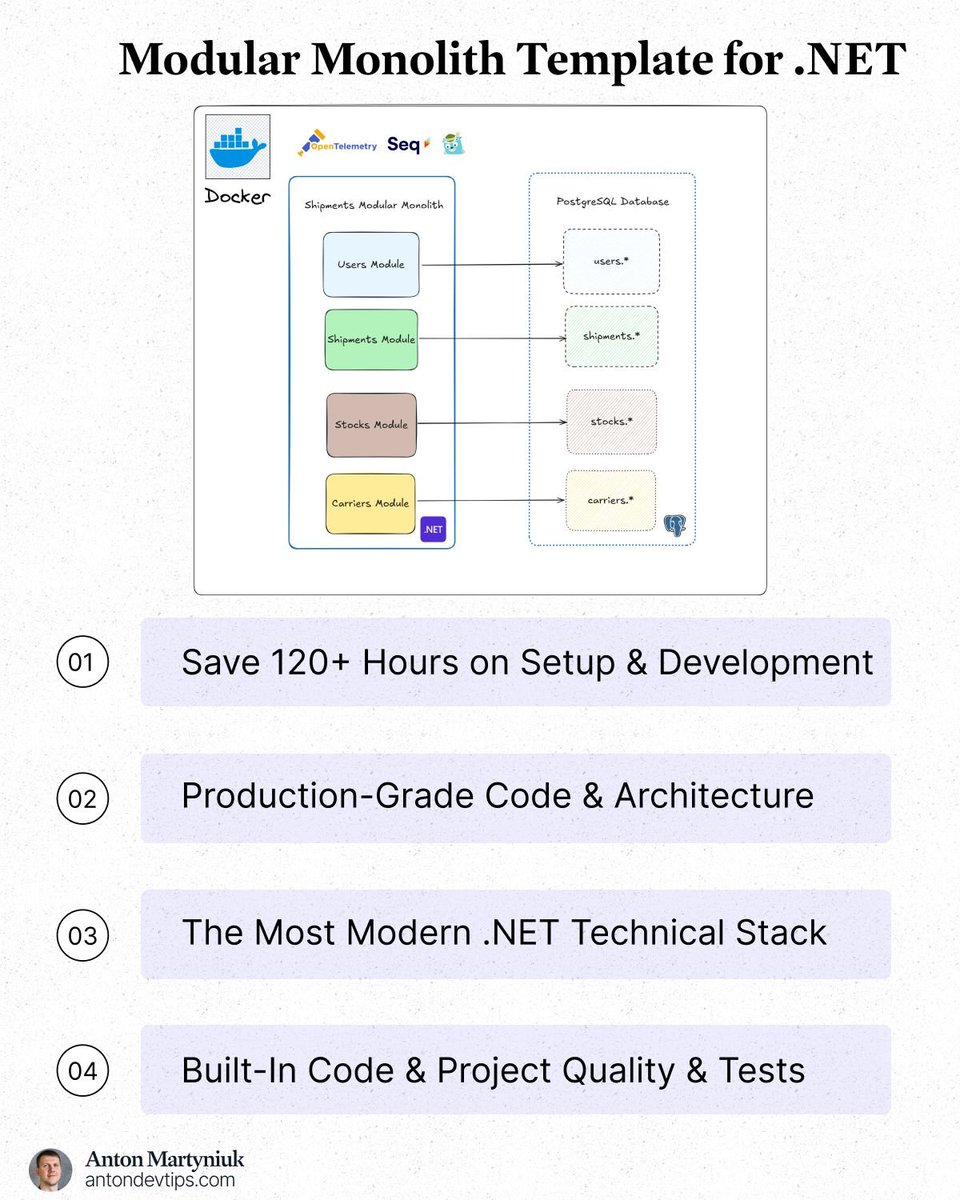 Modular Monolith Template for .NET

Docker

OpenTelemetry Seq

Shipments Modular Monolith

Users Module

Shipments Module

Stocks Module

Carriers Module

.NET

PostgreSQL Database

users.*

shipments.*

stocks.*

carriers.*

01 Save 120+ Hours on Setup & Development

02 Production-Grade Code & Architecture

03 The Most Modern .NET Technical Stack

04 Built-In Code & Project Quality & Tests

Anton Martyniuk
antondevtips.com